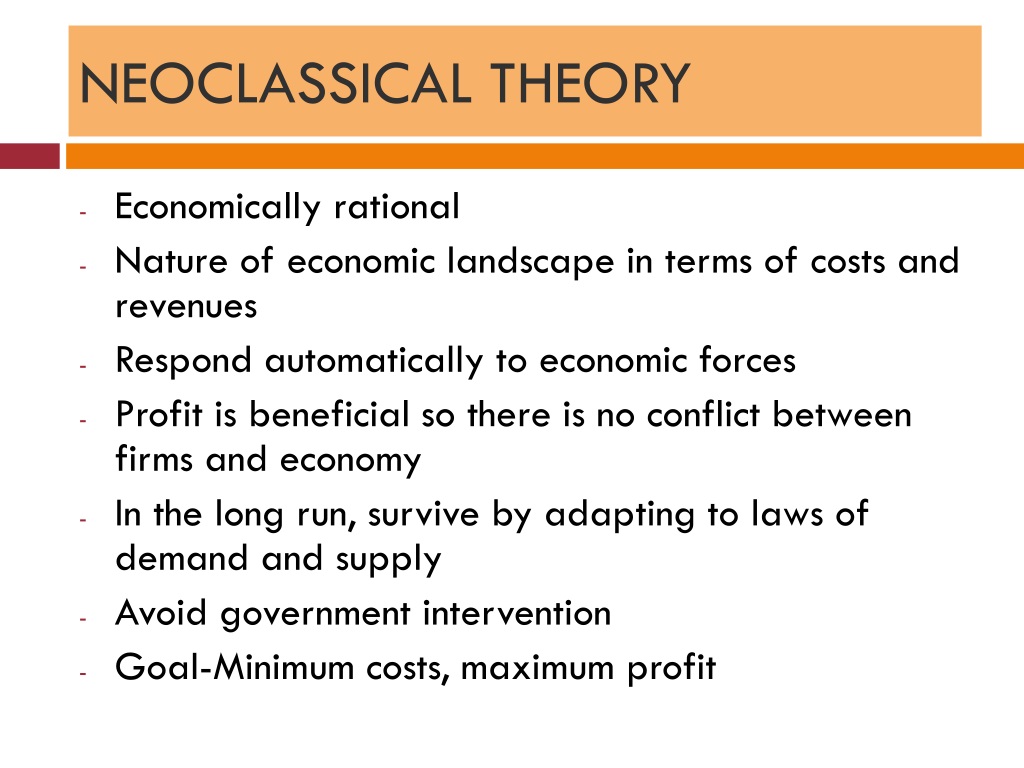 NEOCLASSICAL THEORY

- Economically rational
- Nature of economic landscape in terms of costs and revenues
- Respond automatically to economic forces
- Profit is beneficial so there is no conflict between firms and economy
- In the long run, survive by adapting to laws of demand and supply
- Avoid government intervention
- Goal-Minimum costs, maximum profit